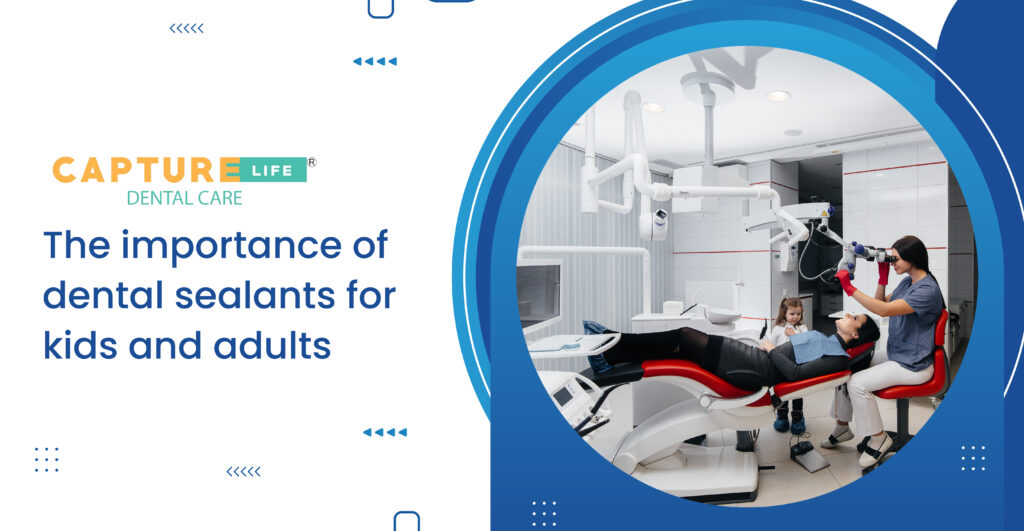 CAPTURE LIFE®
DENTAL CARE

The importance of dental sealants for kids and adults